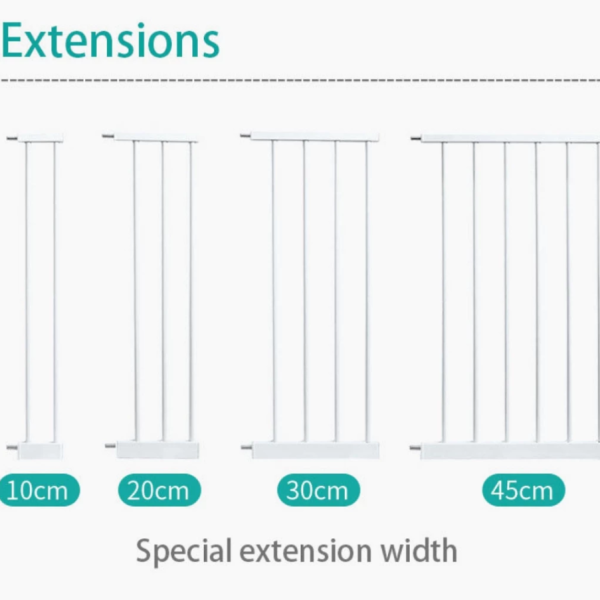 Extensions

10cm

20cm

30cm

45cm

Special extension width